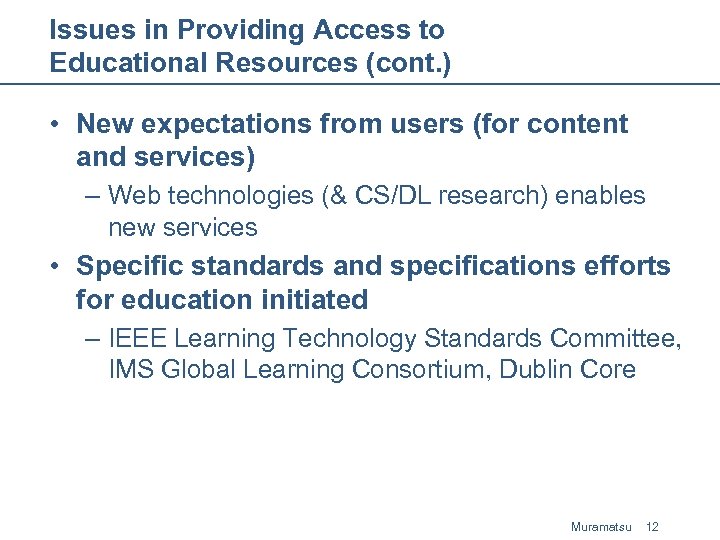 Issues in Providing Access to Educational Resources (cont.)

• New expectations from users (for content and services)
– Web technologies (& CS/DL research) enables new services
• Specific standards and specifications efforts for education initiated
– IEEE Learning Technology Standards Committee, IMS Global Learning Consortium, Dublin Core

Muramatsu 12